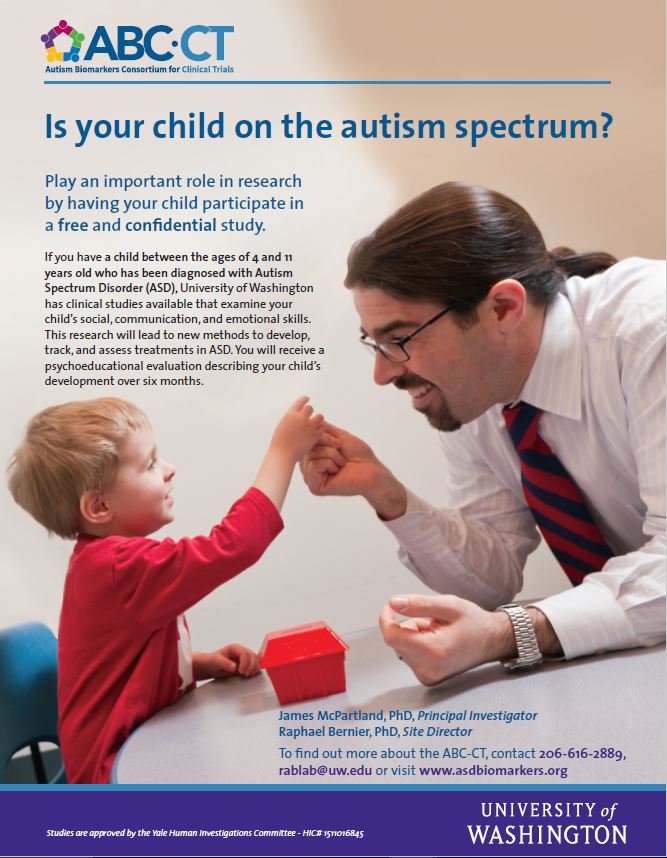 ABC·CT
Autism Biomarkers Consortium for Clinical Trials

Is your child on the autism spectrum?

Play an important role in research by having your child participate in a free and confidential study.

If you have a child between the ages of 4 and 11 years old who has been diagnosed with Autism Spectrum Disorder (ASD), University of Washington has clinical studies available that examine your child's social, communication, and emotional skills. This research will lead to new methods to develop, track, and assess treatments in ASD. You will receive a psychoeducational evaluation describing your child's development over six months.

James McPartland, PhD, Principal Investigator
Raphael Bernier, PhD, Site Director
To find out more about the ABC-CT, contact 206-616-2889, rablab@uw.edu or visit www.asdbiomarkers.org

Studies are approved by the Yale Human Investigations Committee - HIC# 1511016845

UNIVERSITY of WASHINGTON